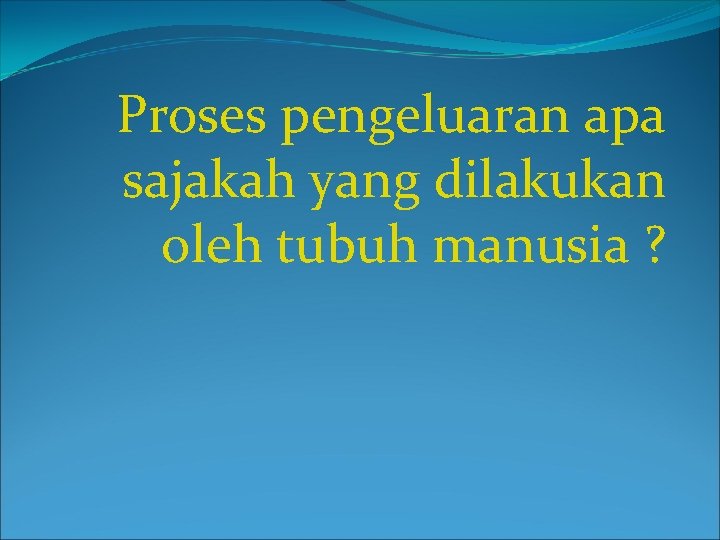 Proses pengeluaran apa sajakah yang dilakukan oleh tubuh manusia ?